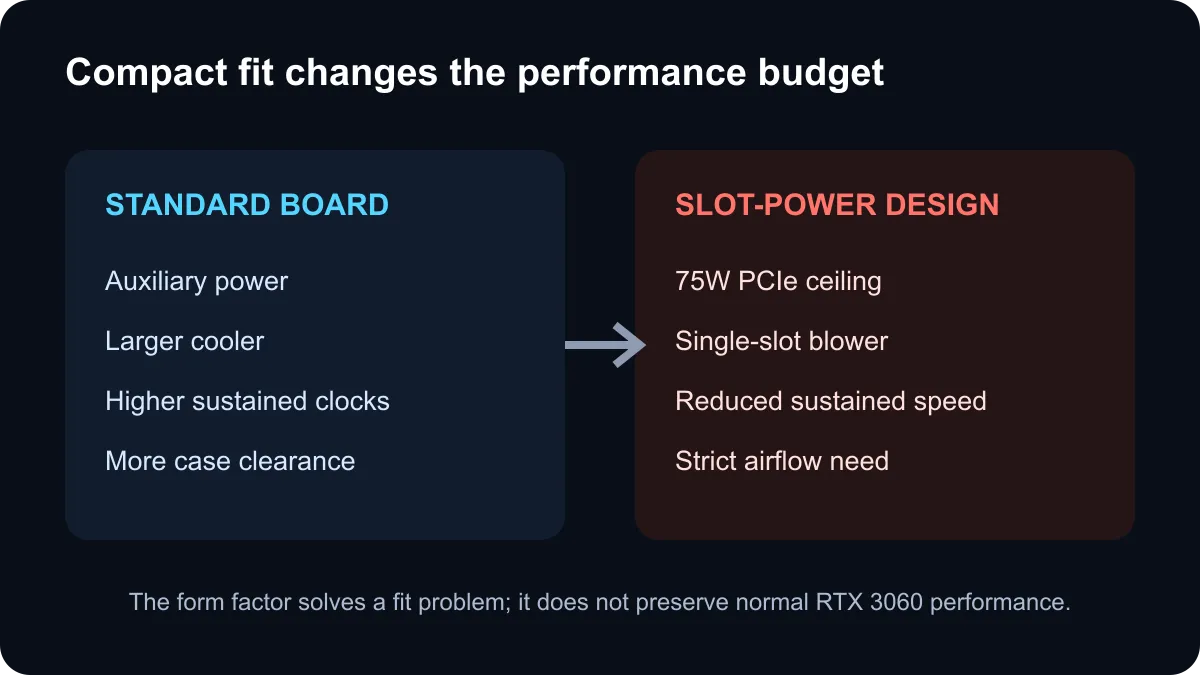 Compact fit changes the performance budget

STANDARD BOARD

Auxiliary power

Larger cooler

Higher sustained clocks

More case clearance

SLOT-POWER DESIGN

75W PCIe ceiling

Single-slot blower

Reduced sustained speed

Strict airflow need

The form factor solves a fit problem; it does not preserve normal RTX 3060 performance.